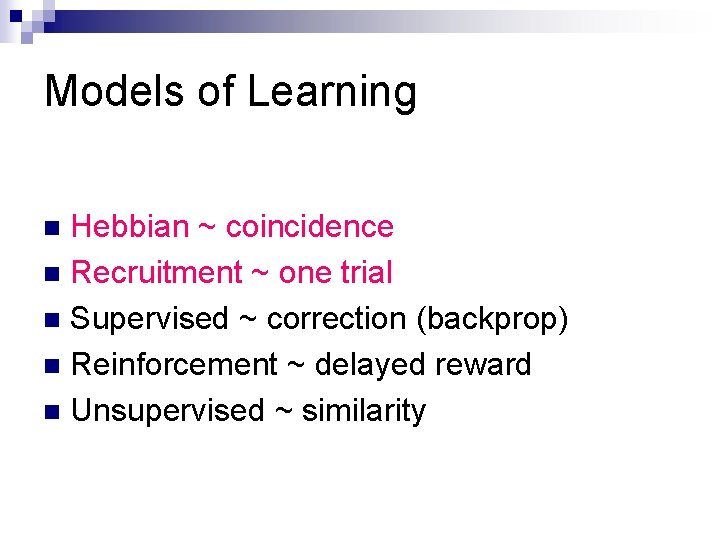 Models of Learning

- Hebbian ~ coincidence
- Recruitment ~ one trial
- Supervised ~ correction (backprop)
- Reinforcement ~ delayed reward
- Unsupervised ~ similarity